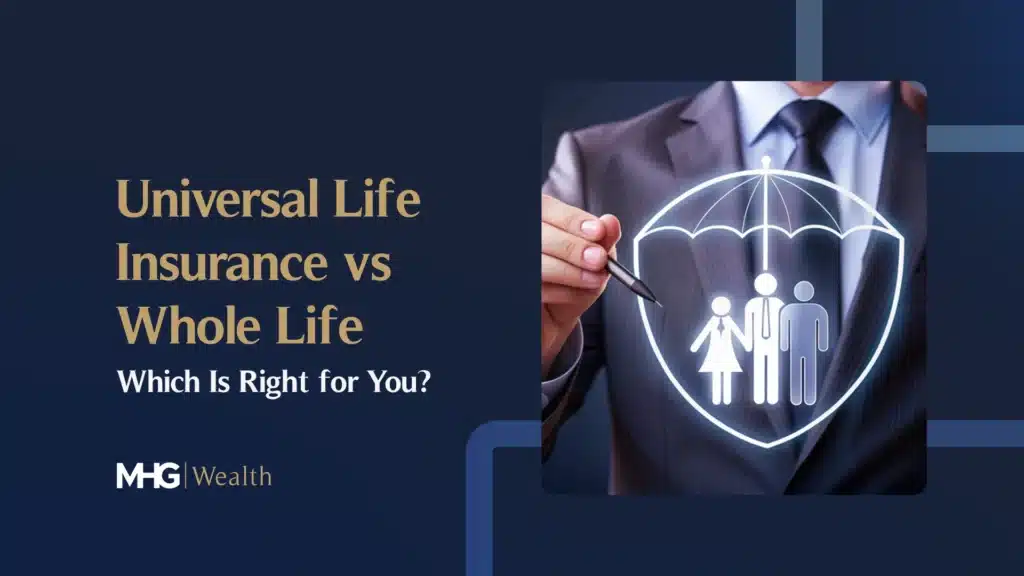 Universal Life Insurance vs Whole Life

Which Is Right for You?

MHG | Wealth